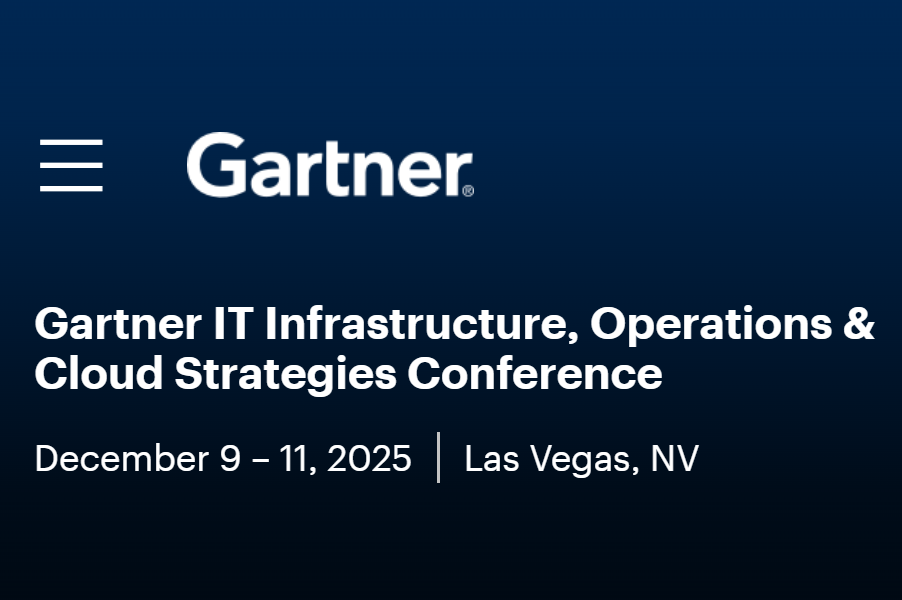 Gartner®

Gartner IT Infrastructure, Operations & Cloud Strategies Conference

December 9 – 11, 2025 | Las Vegas, NV